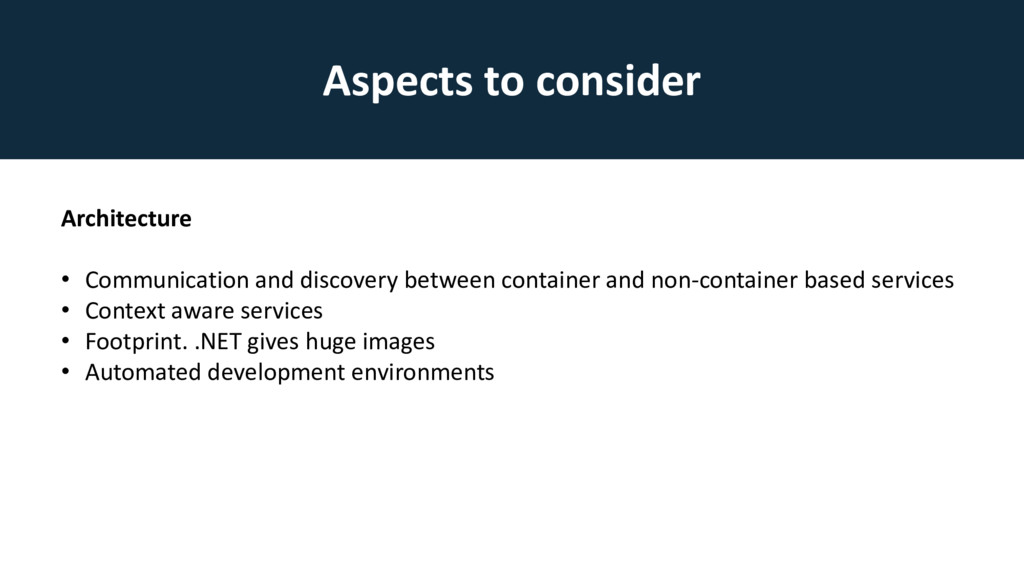 Aspects to consider

Architecture

• Communication and discovery between container and non-container based services
• Context aware services
• Footprint. .NET gives huge images
• Automated development environments